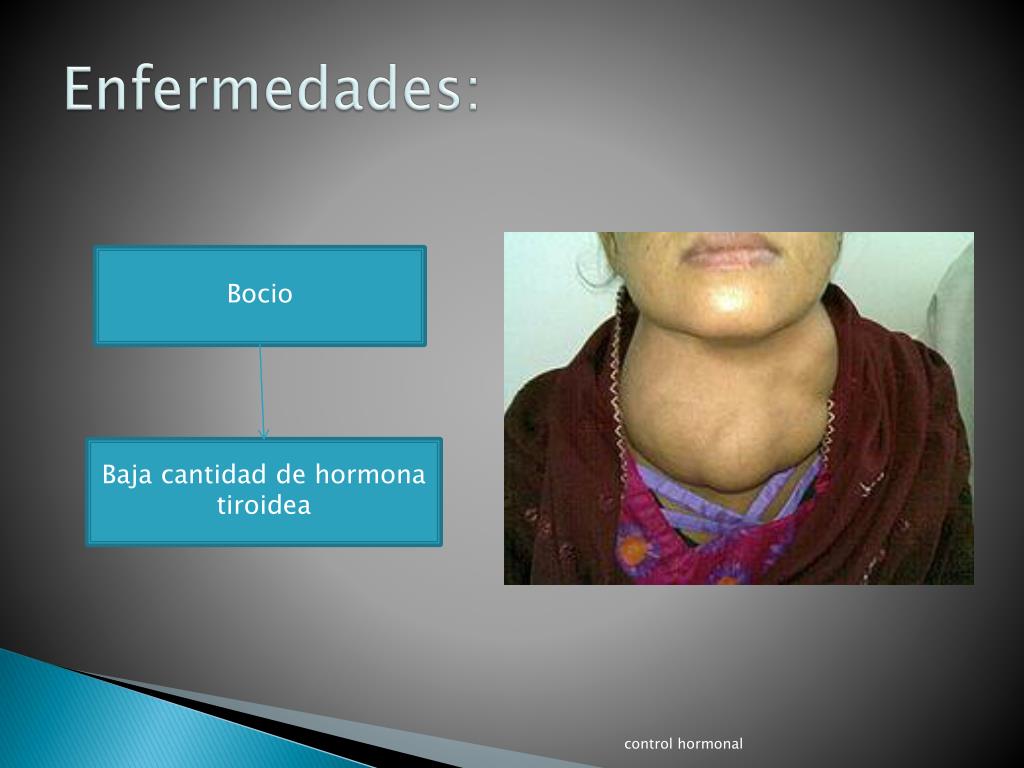 Enfermedades:

Bocio

Baja cantidad de hormona tiroidea

control hormonal